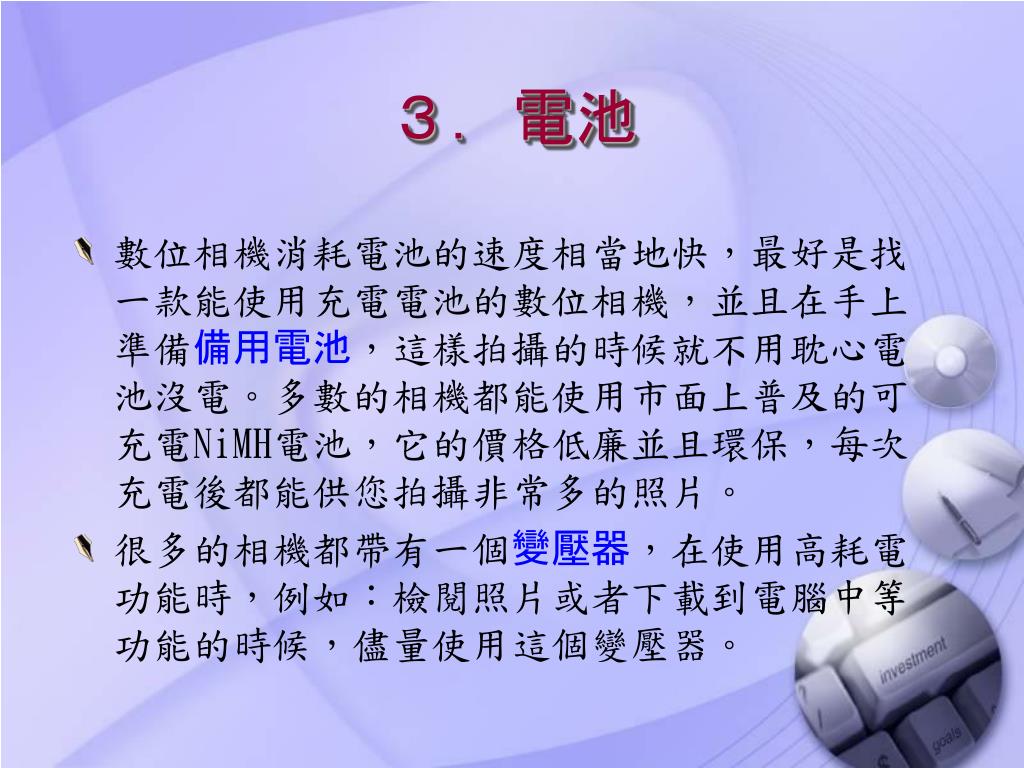 ３. 電池

數位相機消耗電池的速度相當地快，最好是找一款能使用充電電池的數位相機，並且在手上準備備用電池，這樣拍攝的時候就不用耽心電池沒電。多數的相機都能使用市面上普及的可充電NiMH電池，它的價格低廉並且環保，每次充電後都能供您拍攝非常多的照片。

很多的相機都帶有一個變壓器，在使用高耗電功能時，例如：檢閱照片或者下載到電腦中等功能的時候，儘量使用這個變壓器。

investment

goals